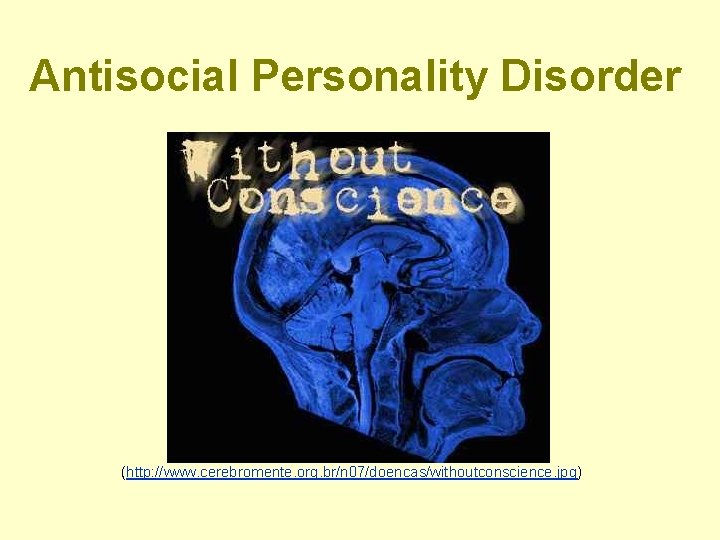 Antisocial Personality Disorder

Without Conscience

(http://www.cerebromente.org.br/n07/doencas/withoutconscience.jpg)